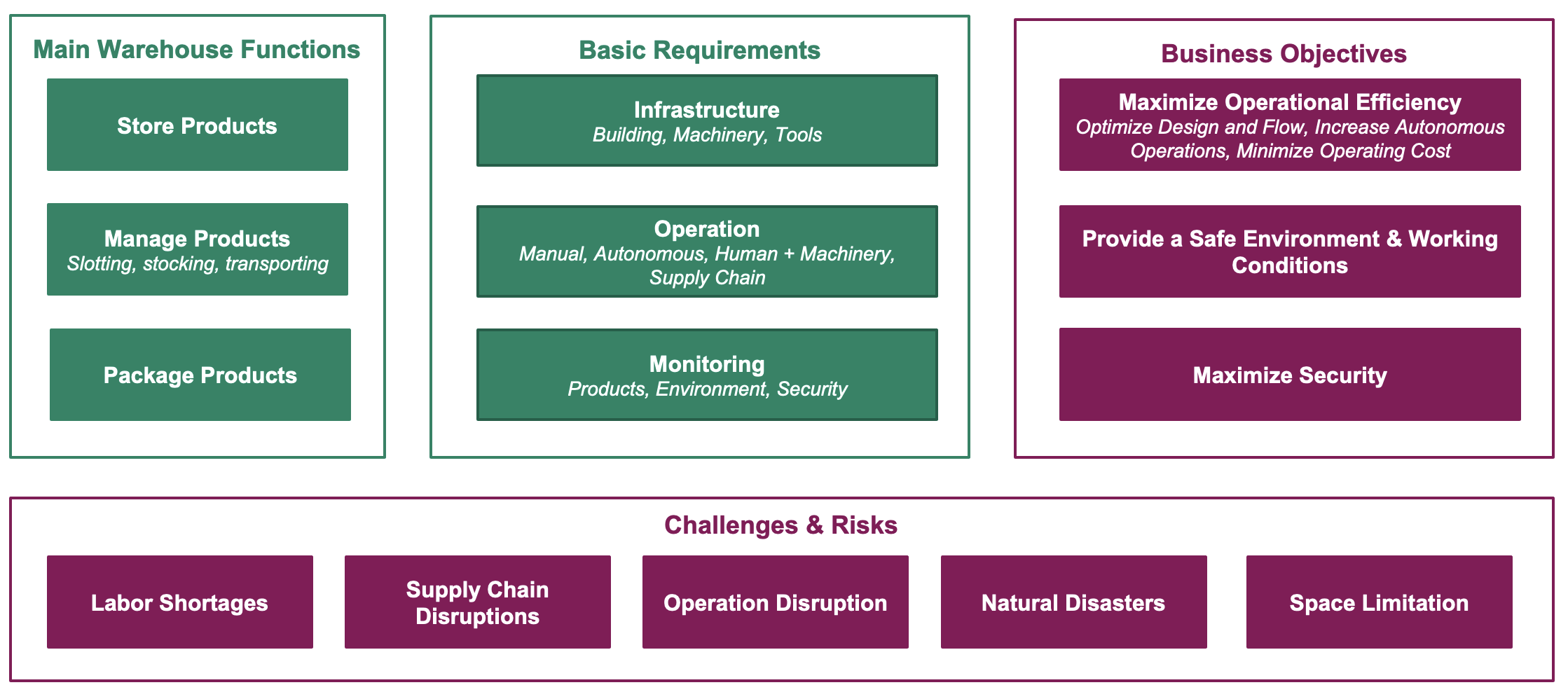 Main Warehouse Functions

Store Products

Manage Products
Slotting, stocking, transporting

Package Products

Basic Requirements

Infrastructure
Building, Machinery, Tools

Operation
Manual, Autonomous, Human + Machinery, Supply Chain

Monitoring
Products, Environment, Security

Business Objectives

Maximize Operational Efficiency
Optimize Design and Flow, Increase Autonomous Operations, Minimize Operating Cost

Provide a Safe Environment & Working Conditions

Maximize Security

Challenges & Risks

Labor Shortages

Supply Chain Disruptions

Operation Disruption

Natural Disasters

Space Limitation